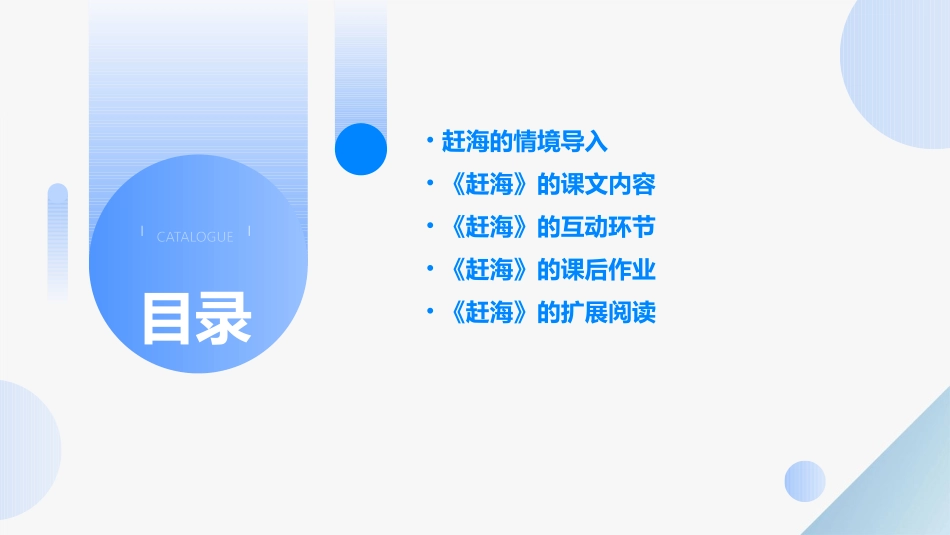 CATALOGUE

目录

• 赶海的情境导入
• 《赶海》的课文内容
• 《赶海》的互动环节
• 《赶海》的课后作业
• 《赶海》的扩展阅读